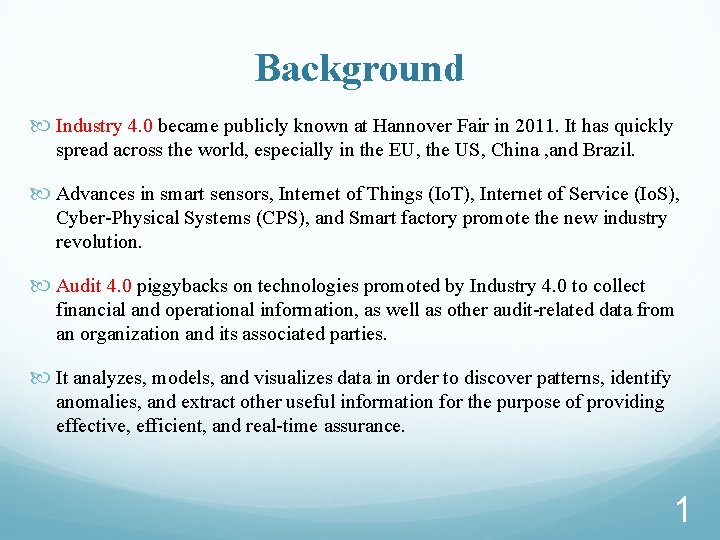 Background

Industry 4.0 became publicly known at Hannover Fair in 2011. It has quickly spread across the world, especially in the EU, the US, China ,and Brazil.

Advances in smart sensors, Internet of Things (IoT), Internet of Service (IoS), Cyber-Physical Systems (CPS), and Smart factory promote the new industry revolution.

Audit 4.0 piggybacks on technologies promoted by Industry 4.0 to collect financial and operational information, as well as other audit-related data from an organization and its associated parties.

It analyzes, models, and visualizes data in order to discover patterns, identify anomalies, and extract other useful information for the purpose of providing effective, efficient, and real-time assurance.

1